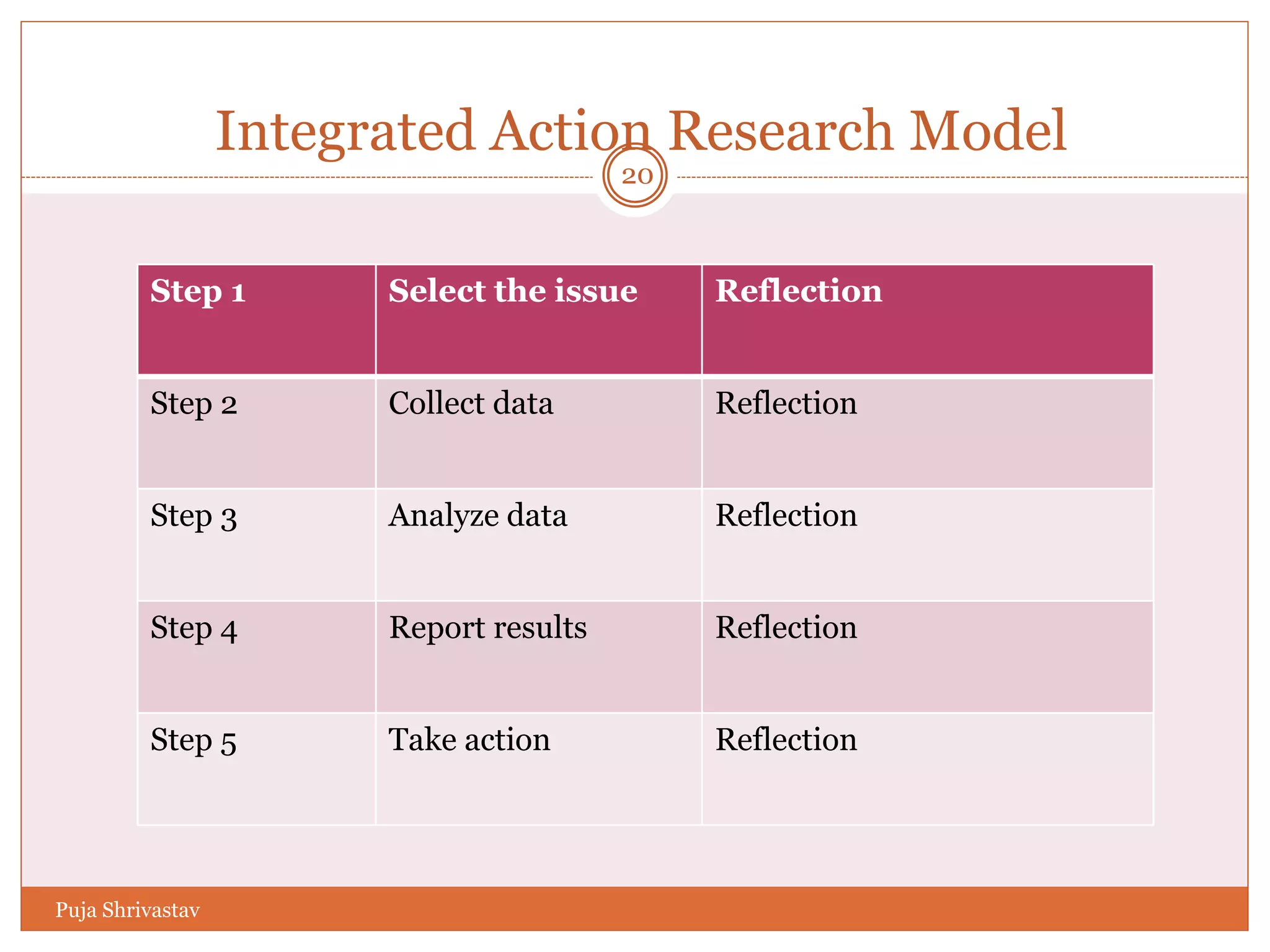 Integrated Action Research Model

20

| Step 1 | Select the issue | Reflection |
|---|---|---|
| Step 2 | Collect data | Reflection |
| Step 3 | Analyze data | Reflection |
| Step 4 | Report results | Reflection |
| Step 5 | Take action | Reflection |

Puja Shrivastav